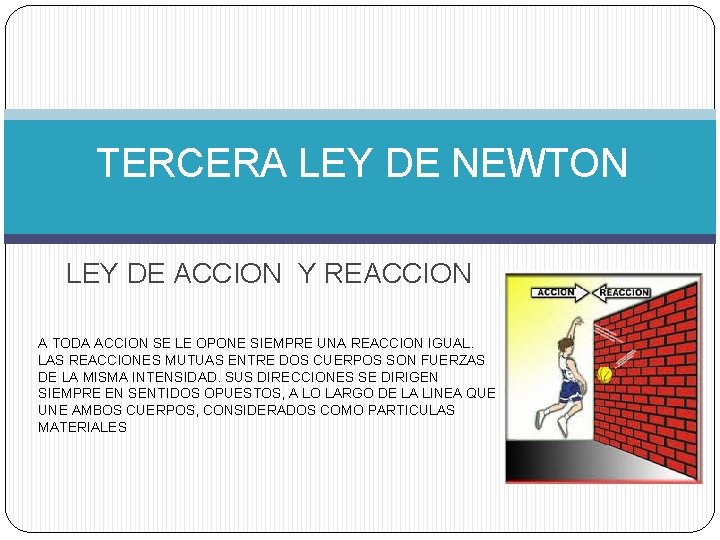 TERCERA LEY DE NEWTON

LEY DE ACCION Y REACCION

A TODA ACCION SE LE OPONE SIEMPRE UNA REACCION IGUAL. LAS REACCIONES MUTUAS ENTRE DOS CUERPOS SON FUERZAS DE LA MISMA INTENSIDAD. SUS DIRECCIONES SE DIRIGEN SIEMPRE EN SENTIDOS OPUESTOS, A LO LARGO DE LA LINEA QUE UNE AMBOS CUERPOS, CONSIDERADOS COMO PARTICULAS MATERIALES

ACCION

REACCION